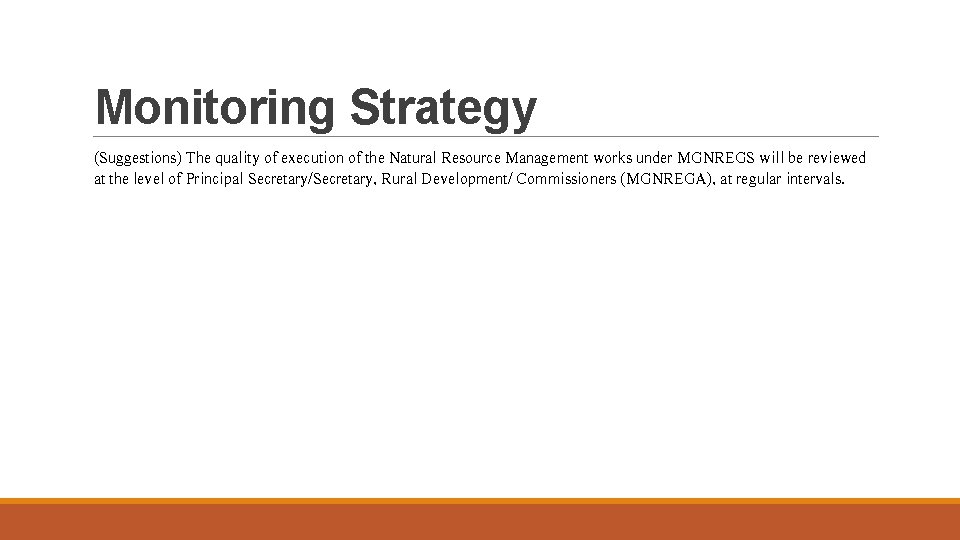 Monitoring Strategy

(Suggestions) The quality of execution of the Natural Resource Management works under MGNREGS will be reviewed at the level of Principal Secretary/Secretary, Rural Development/ Commissioners (MGNREGA), at regular intervals.